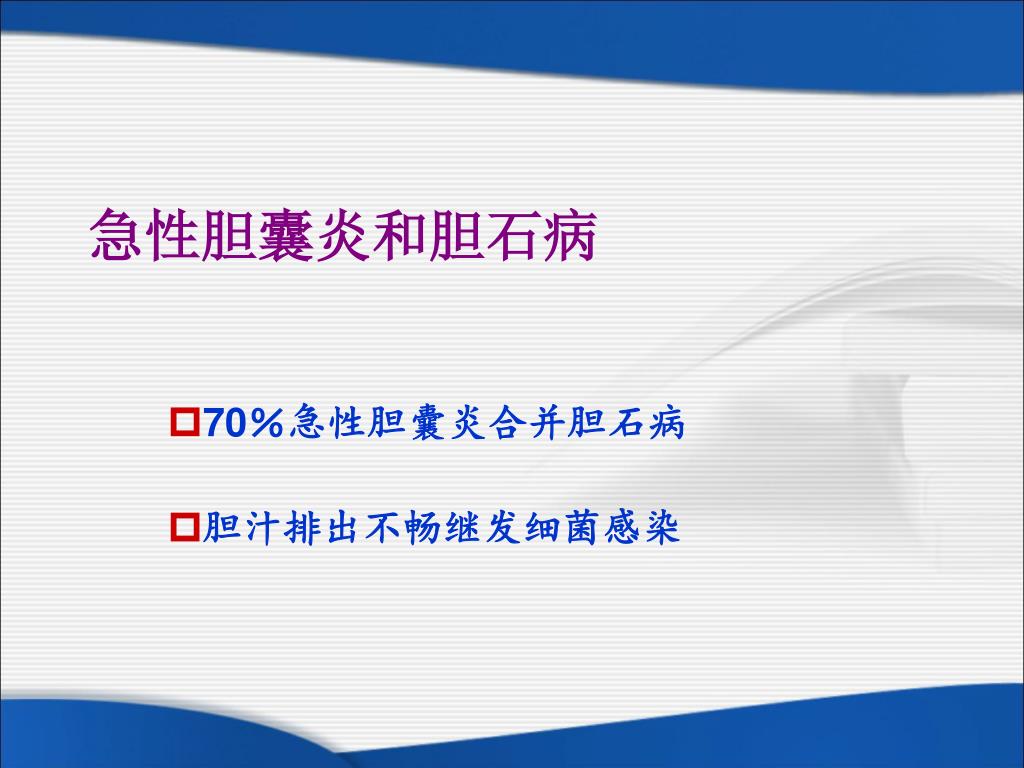 急性胆囊炎和胆石病

70％急性胆囊炎合并胆石病

胆汁排出不畅继发细菌感染